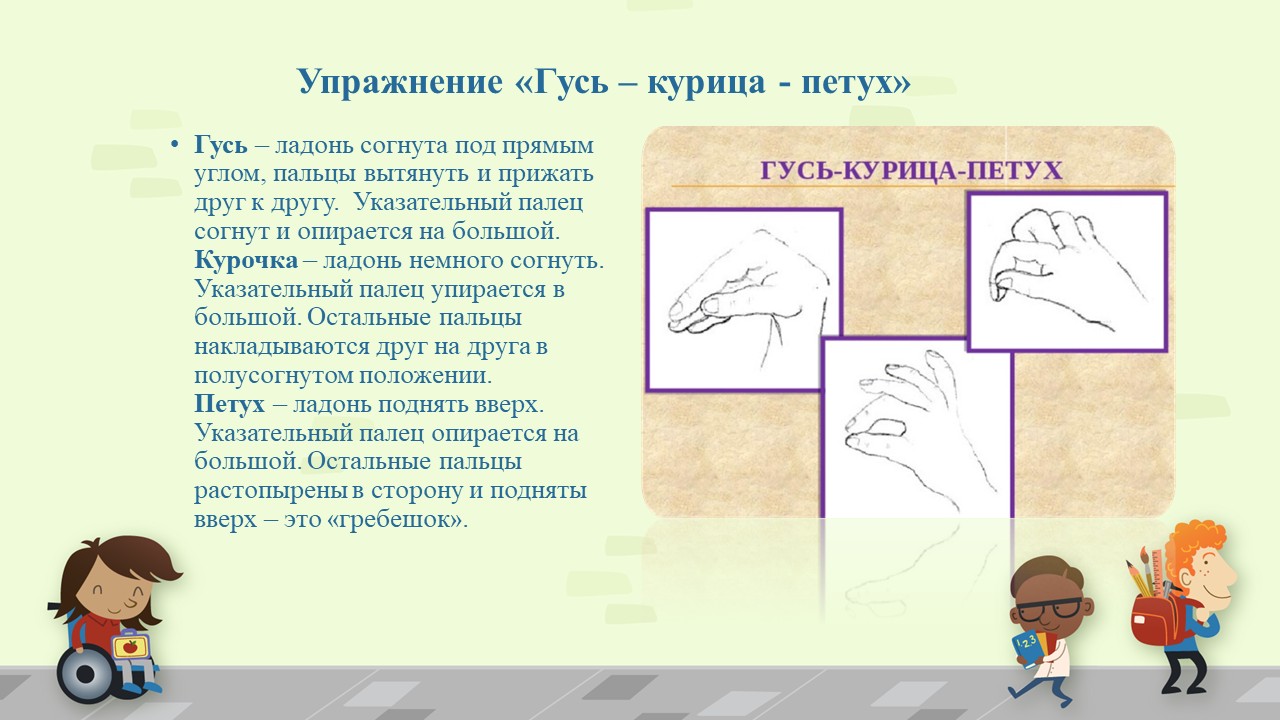 Упражнение «Гусь – курица - петух»

• Гусь – ладонь согнута под прямым углом, пальцы вытянуть и прижать друг к другу. Указательный палец согнут и опирается на большой. Курочка – ладонь немного согнуть. Указательный палец упирается в большой. Остальные пальцы накладываются друг на друга в полусогнутом положении. Петух – ладонь поднять вверх. Указательный палец опирается на большой. Остальные пальцы растопырены в сторону и подняты вверх – это «гребешок».

ГУСЬ-КУРИЦА-ПЕТУХ

123